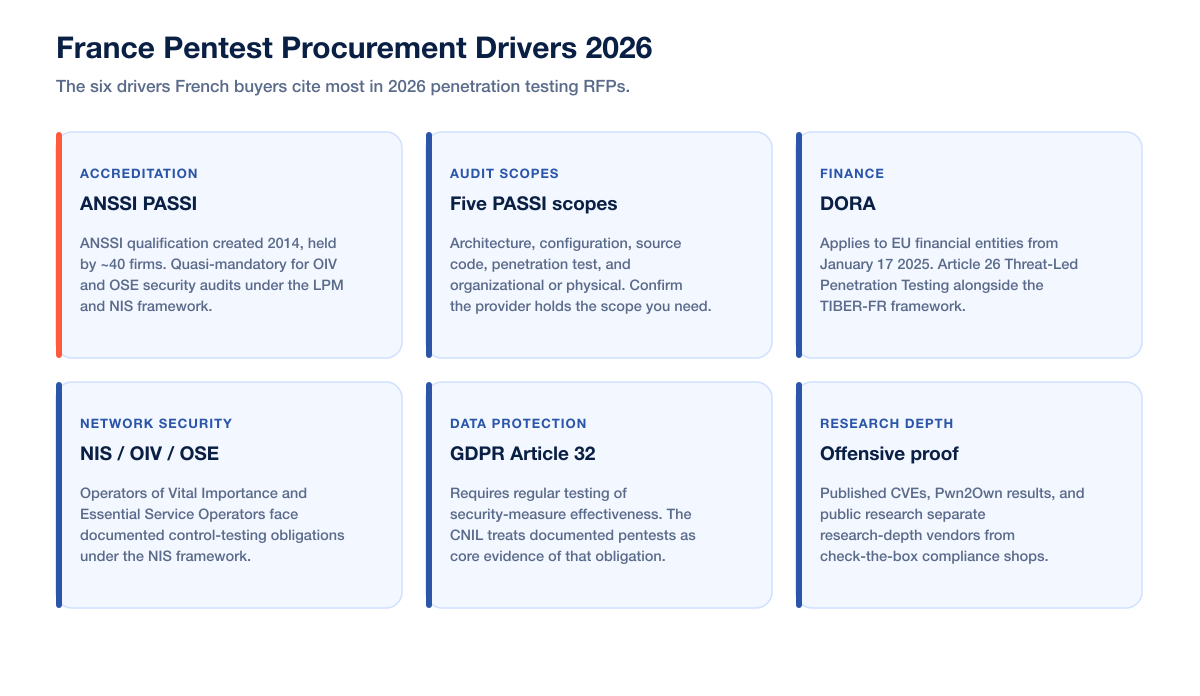 France Pentest Procurement Drivers 2026

The six drivers French buyers cite most in 2026 penetration testing RFPs.

ACCREDITATION

ANSSI PASSI

ANSSI qualification created 2014, held by ~40 firms. Quasi-mandatory for OIV and OSE security audits under the LPM and NIS framework.

AUDIT SCOPES

Five PASSI scopes

Architecture, configuration, source code, penetration test, and organizational or physical. Confirm the provider holds the scope you need.

FINANCE

DORA

Applies to EU financial entities from January 17 2025. Article 26 Threat-Led Penetration Testing alongside the TIBER-FR framework.

NETWORK SECURITY

NIS / OIV / OSE

Operators of Vital Importance and Essential Service Operators face documented control-testing obligations under the NIS framework.

DATA PROTECTION

GDPR Article 32

Requires regular testing of security-measure effectiveness. The CNIL treats documented pentests as core evidence of that obligation.

RESEARCH DEPTH

Offensive proof

Published CVEs, Pwn2Own results, and public research separate research-depth vendors from check-the-box compliance shops.